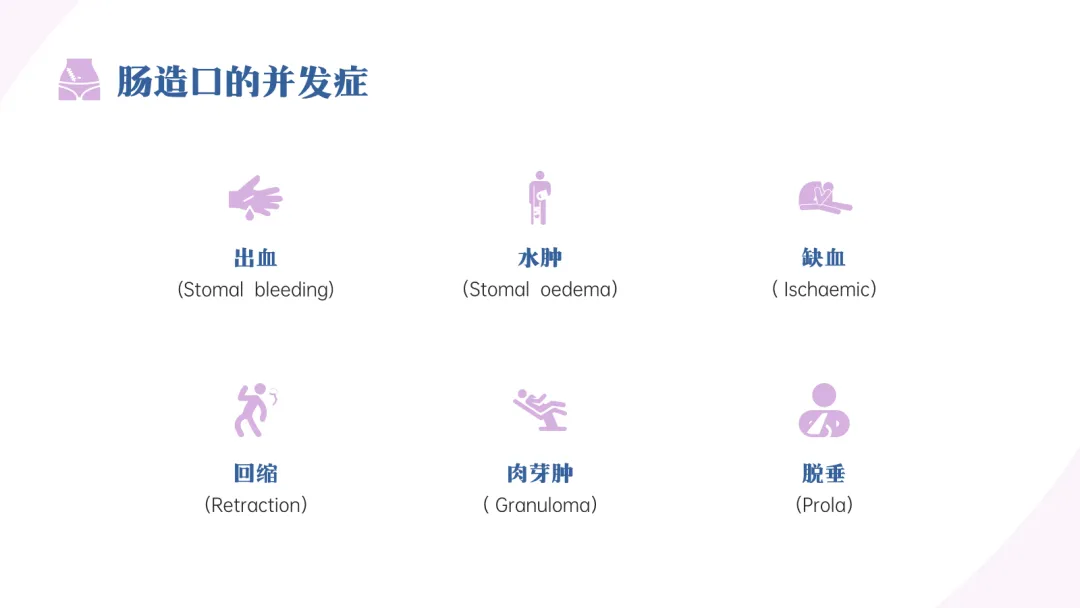 肠造口的并发症

出血
(Stomal bleeding)

水肿
(Stomal oedema)

缺血
( Ischaemic)

回缩
(Retraction)

肉芽肿
( Granuloma)

脱垂
(Prola)